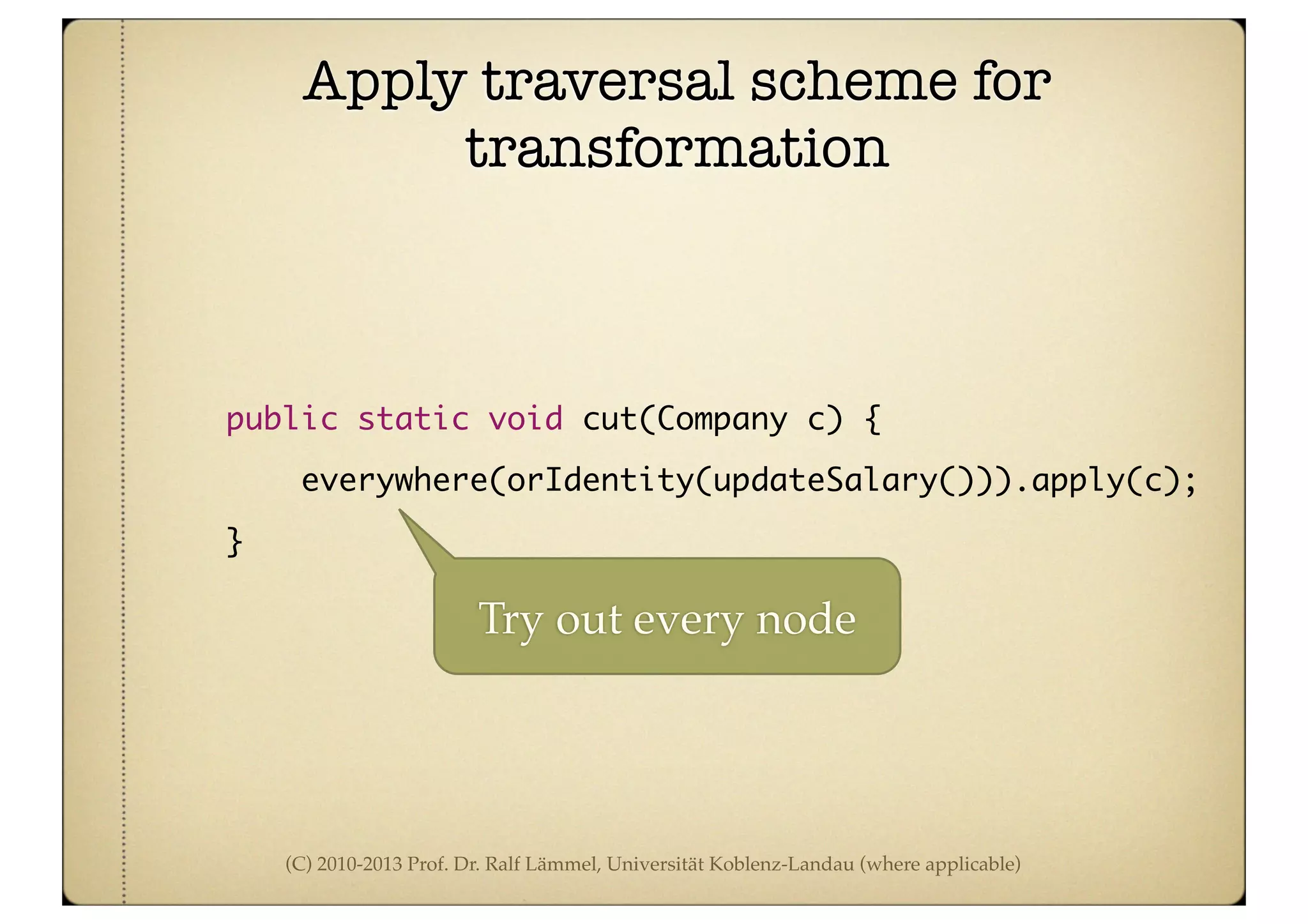 Apply traversal scheme for transformation

public static void cut(Company c) {
    everywhere(orIdentity(updateSalary())).apply(c);
}

Try out every node

(C) 2010-2013 Prof. Dr. Ralf Lämmel, Universität Koblenz-Landau (where applicable)